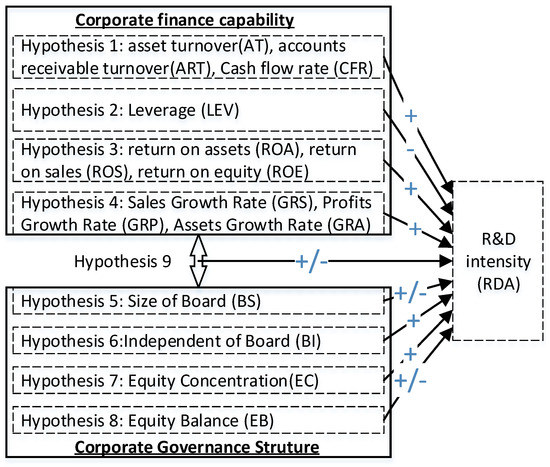 Corporate finance capability

Hypothesis 1: asset turnover(AT), accounts receivable turnover(ART), Cash flow rate (CFR)

Hypothesis 2: Leverage (LEV)

Hypothesis 3: return on assets (ROA), return on sales (ROS), return on equity (ROE)

Hypothesis 4: Sales Growth Rate (GRS), Profits Growth Rate (GRP), Assets Growth Rate (GRA)

+
-
+
+

Hypothesis 9

+/-

R&D intensity (RDA)

Hypothesis 5: Size of Board (BS)

Hypothesis 6:Independent of Board (BI)

Hypothesis 7: Equity Concentration(EC)

Hypothesis 8: Equity Balance (EB)

+/-
+
+
+/-

Corporate Governance Struture